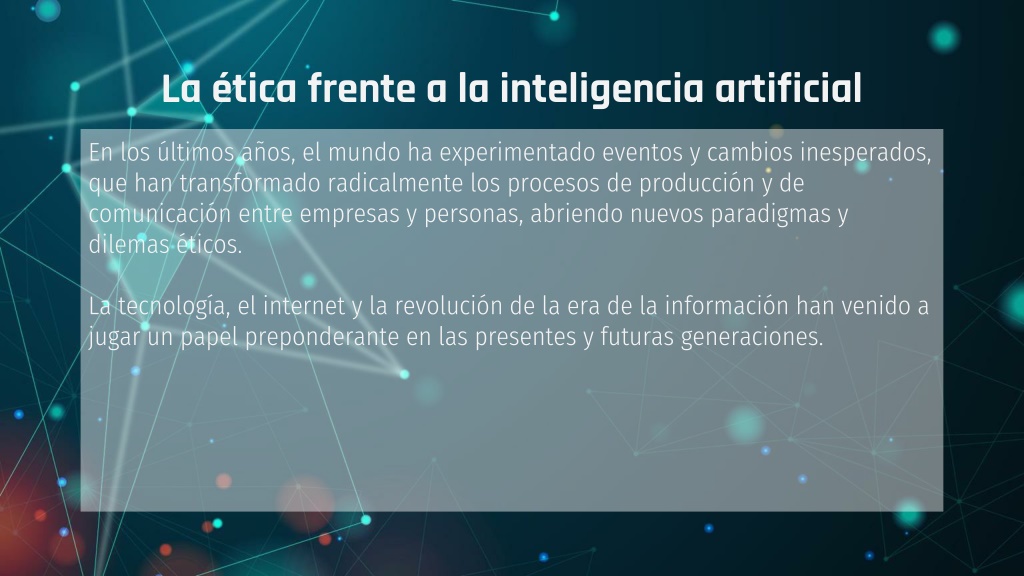 La ética frente a la inteligencia artificial

En los últimos años, el mundo ha experimentado eventos y cambios inesperados, que han transformado radicalmente los procesos de producción y de comunicación entre empresas y personas, abriendo nuevos paradigmas y dilemas éticos.

La tecnología, el internet y la revolución de la era de la información han venido a jugar un papel preponderante en las presentes y futuras generaciones.